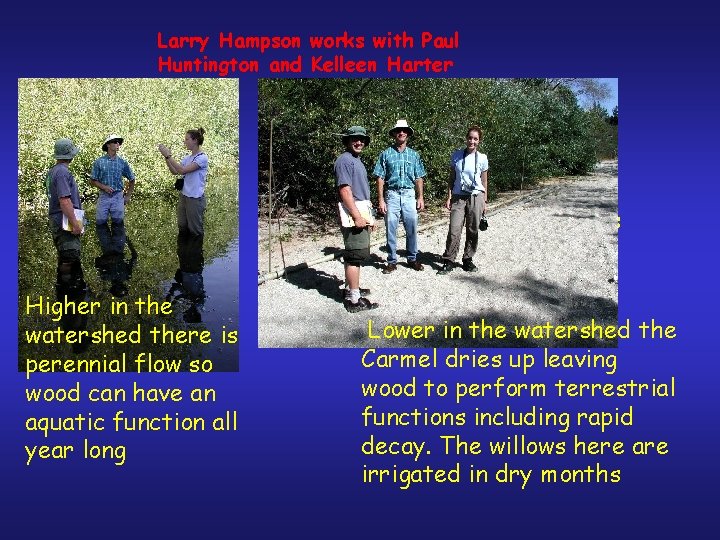 Larry Hampson works with Paul Huntington and Kelleen Harter

Higher in the watershed there is perennial flow so wood can have an aquatic function all year long

Lower in the watershed the Carmel dries up leaving wood to perform terrestrial functions including rapid decay. The willows here are irrigated in dry months